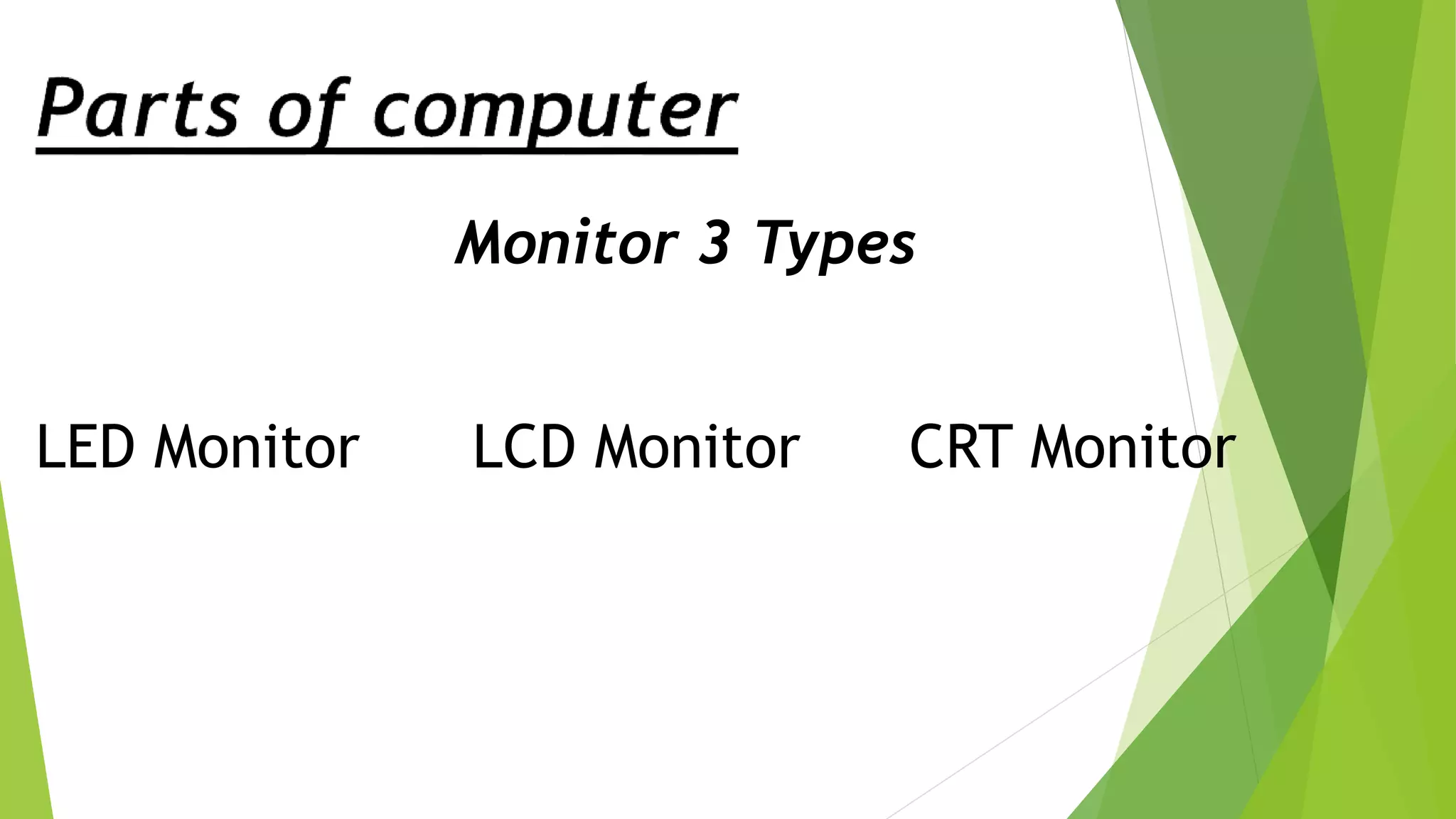 Parts of computer

Monitor 3 Types

LED Monitor LCD Monitor CRT Monitor